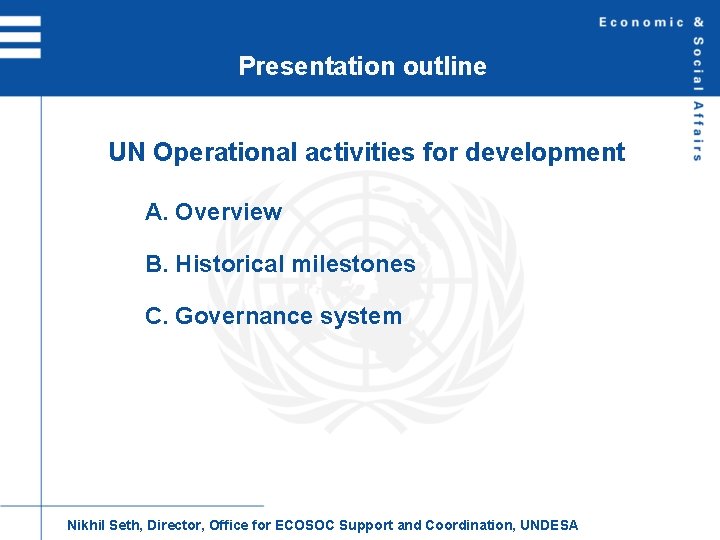 Economic &

Social Affairs

Presentation outline

UN Operational activities for development

A. Overview

B. Historical milestones

C. Governance system

Nikhil Seth, Director, Office for ECOSOC Support and Coordination, UNDESA